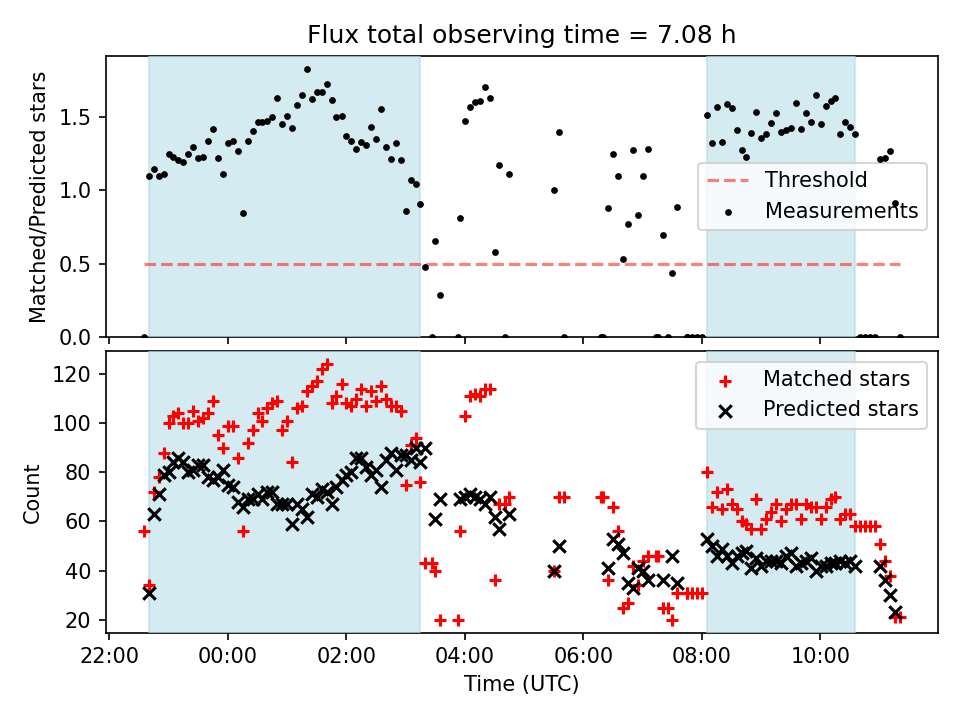 Flux total observing time = 7.08 h

Matched/Predicted stars

1.5
1.0
0.5
0.0

Threshold
Measurements

Count

120
100
80
60
40
20

Matched stars
Predicted stars

22:00
00:00
02:00
04:00
06:00
08:00
10:00

Time (UTC)